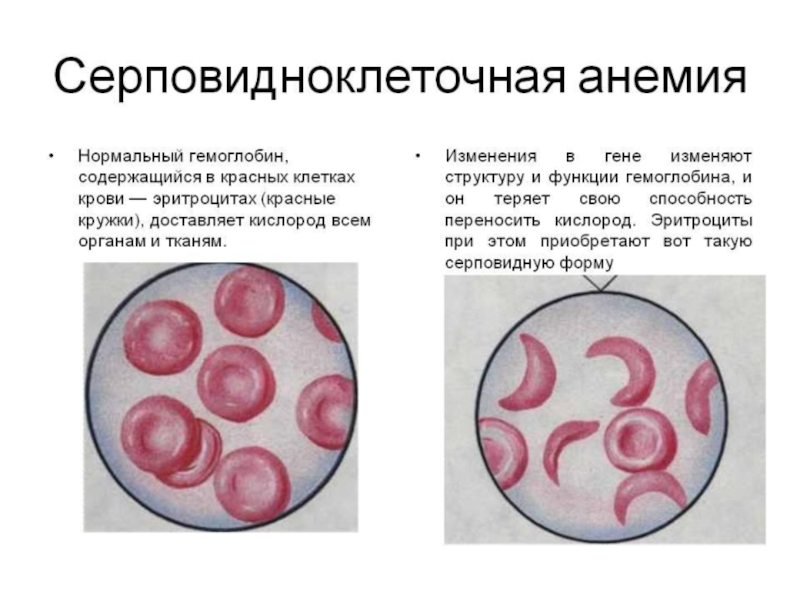 Серповидноклеточная анемия

• Нормальный гемоглобин, содержащийся в красных клетках крови — эритроцитах (красные кружки), доставляет кислород всем органам и тканям.

• Изменения в гене изменяют структуру и функции гемоглобина, и он теряет свою способность переносить кислород. Эритроциты при этом приобретают вот такую серповидную форму